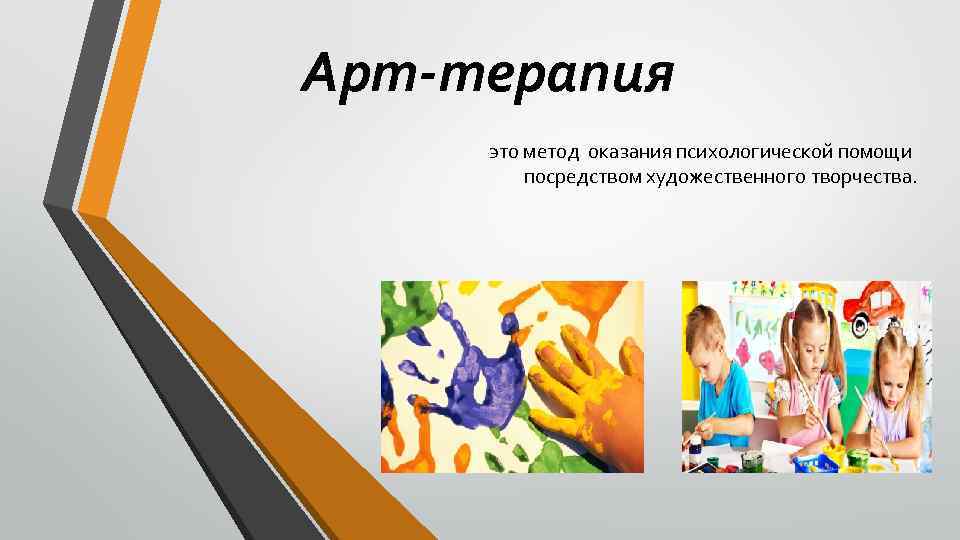 Арт-терапия

это метод оказания психологической помощи посредством художественного творчества.